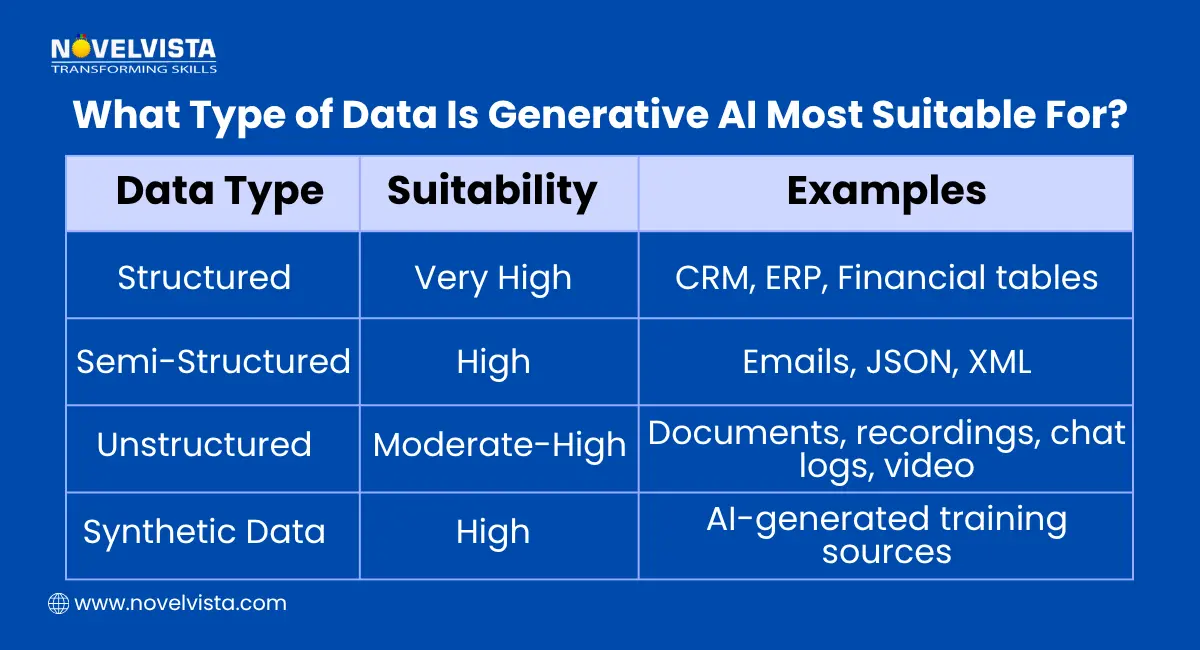 NOVELVISTA
TRANSFORMING SKILLS

What Type of Data Is Generative AI Most Suitable For?

| Data Type | Suitability | Examples |
|---|---|---|
| Structured | Very High | CRM, ERP, Financial tables |
| Semi-Structured | High | Emails, JSON, XML |
| Unstructured | Moderate-High | Documents, recordings, chat logs, video |
| Synthetic Data | High | AI-generated training sources |

www.novelvista.com